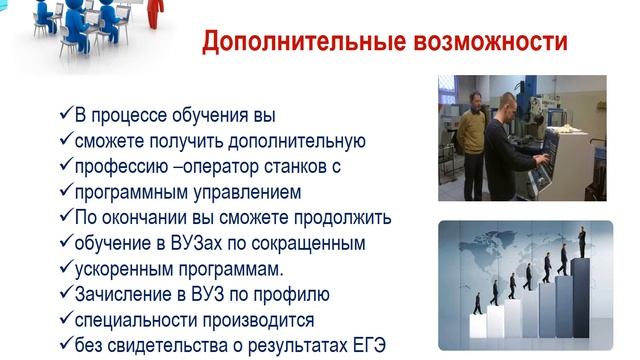 Дополнительные возможности

✓В процессе обучения вы
✓сможете получить дополнительную
✓профессию –оператор станков с
✓программным управлением
✓По окончании вы сможете продолжить
✓обучение в ВУЗах по сокращенным
✓ускоренным программам.
✓Зачисление в ВУЗ по профилю
✓специальности производится
✓без свидетельства о результатах ЕГЭ